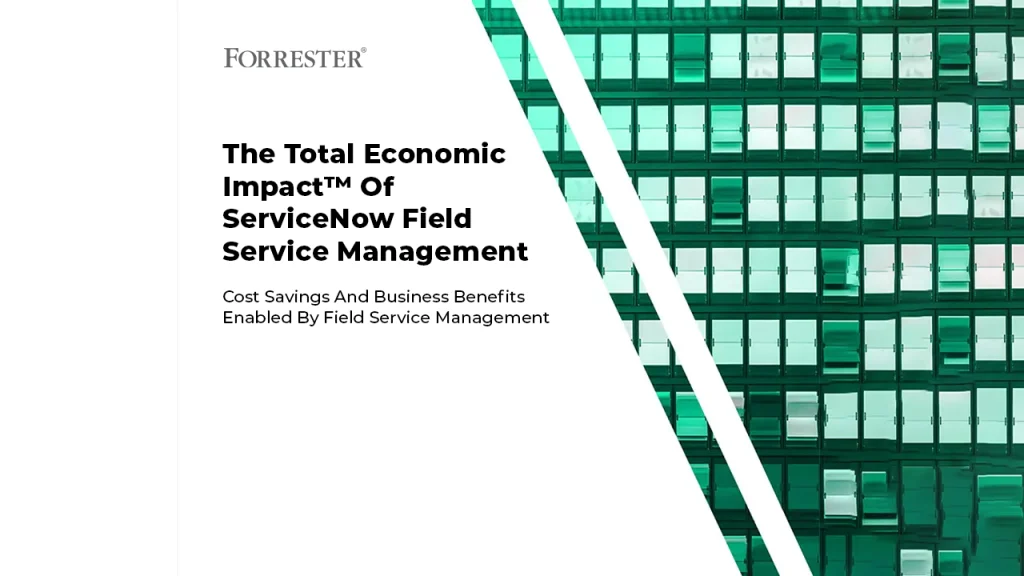 FORRESTER®

The Total Economic Impact™ Of ServiceNow Field Service Management

Cost Savings And Business Benefits Enabled By Field Service Management